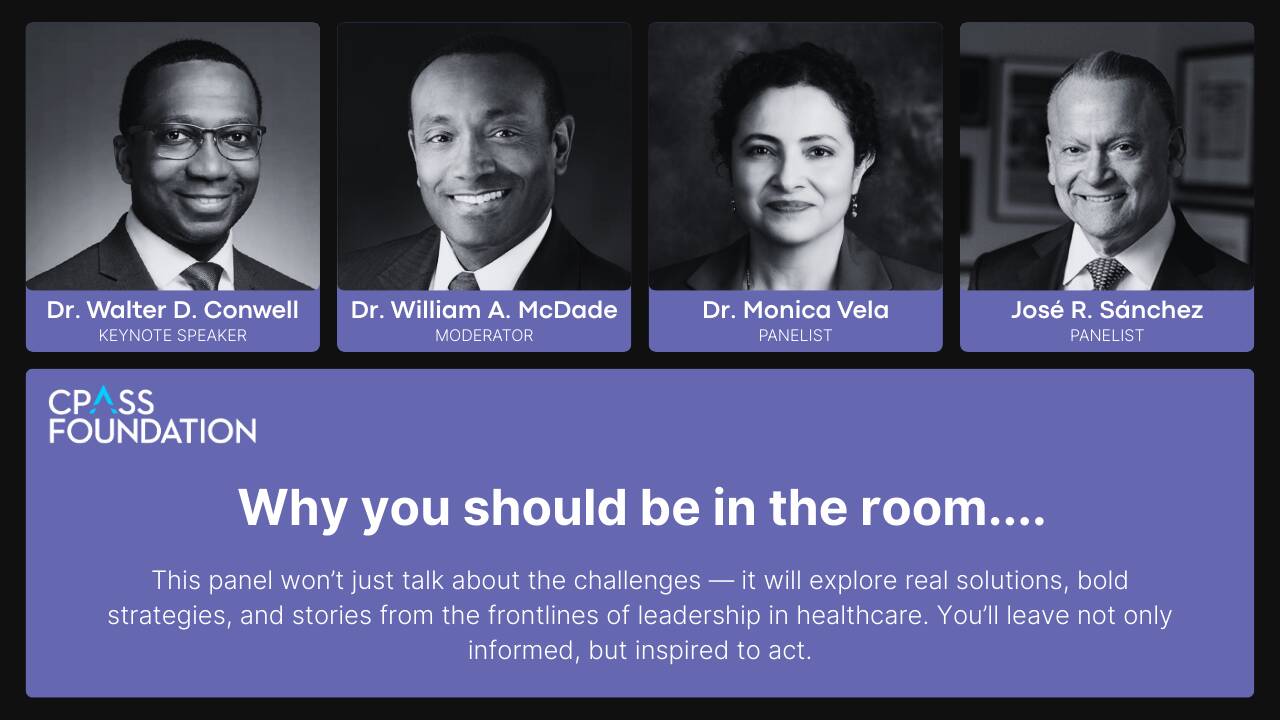 Dr. Walter D. Conwell
KEYNOTE SPEAKER

Dr. William A. McDade
MODERATOR

Dr. Monica Vela
PANELIST

José R. Sánchez
PANELIST

CPASS
FOUNDATION

Why you should be in the room....

This panel won't just talk about the challenges — it will explore real solutions, bold strategies, and stories from the frontlines of leadership in healthcare. You'll leave not only informed, but inspired to act.